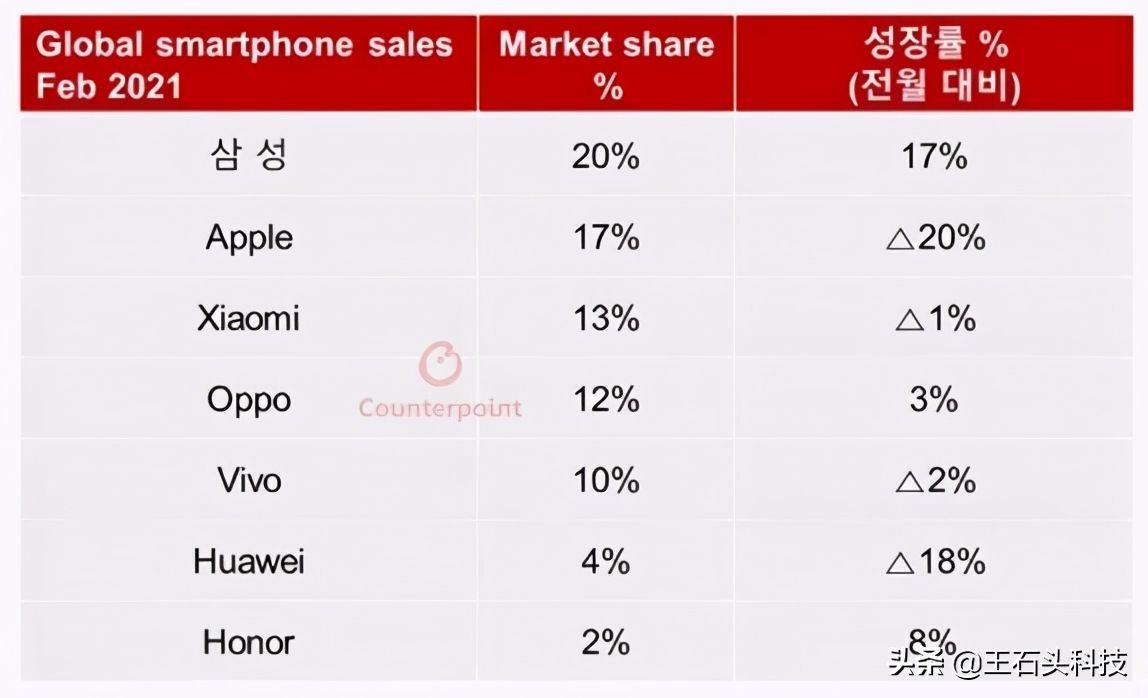 | Global smartphone sales Feb 2021 | Market share % | 성장률 % (전월 대비) |
|---|---|---|
| 삼 성 | 20% | 17% |
| Apple | 17% | △20% |
| Xiaomi | 13% | △1% |
| Oppo | 12% | 3% |
| Vivo | 10% | △2% |
| Huawei | 4% | △18% |
| Honor | 2% | 8% |

Counterpoint

头条 @王石头科技